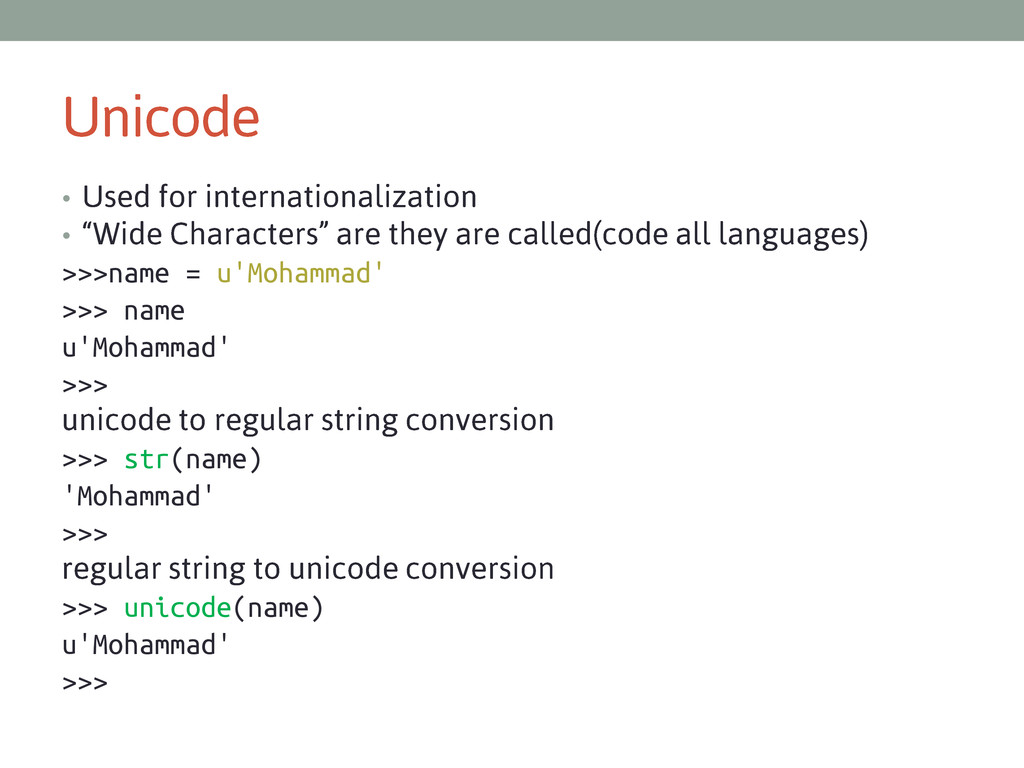 Unicode

• Used for internationalization
• “Wide Characters” are they are called(code all languages)

>>>name = u'Mohammad'
>>> name
u'Mohammad'
>>>

unicode to regular string conversion

>>> str(name)
'Mohammad'
>>>

regular string to unicode conversion

>>> unicode(name)
u'Mohammad'
>>>